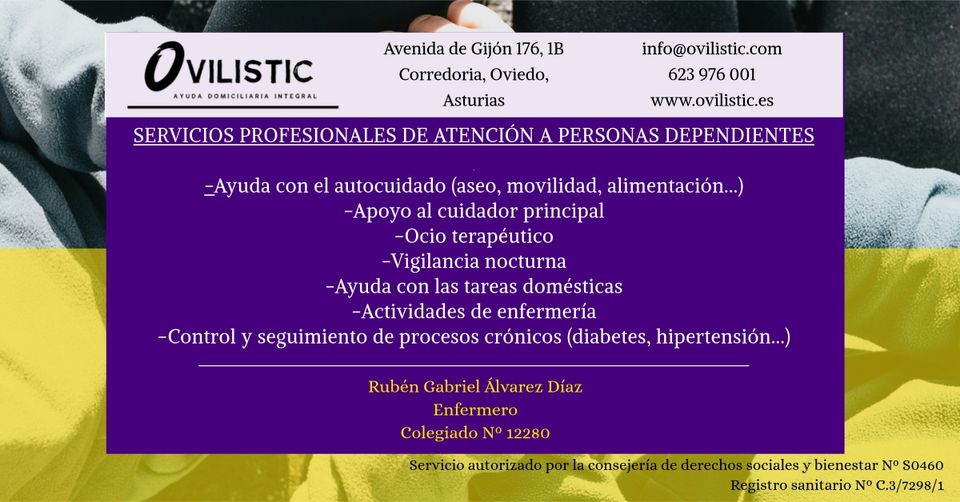 OVILISTIC
AYUDA DOMICILIARIA INTEGRAL

Avenida de Gijón 176, 1B
Corredoria, Oviedo,
Asturias

info@ovilistic.com
623 976 001
www.ovilistic.es

SERVICIOS PROFESIONALES DE ATENCIÓN A PERSONAS DEPENDIENTES

-Ayuda con el autocuidado (aseo, movilidad, alimentación...)
-Apoyo al cuidador principal
-Ocio terapéutico
-Vigilancia nocturna
-Ayuda con las tareas domésticas
-Actividades de enfermería
-Control y seguimiento de procesos crónicos (diabetes, hipertensión...)

Rubén Gabriel Álvarez Díaz
Enfermero
Colegiado Nº 12280

Servicio autorizado por la consejería de derechos sociales y bienestar Nº 80460
Registro sanitario Nº C.3/7298/1